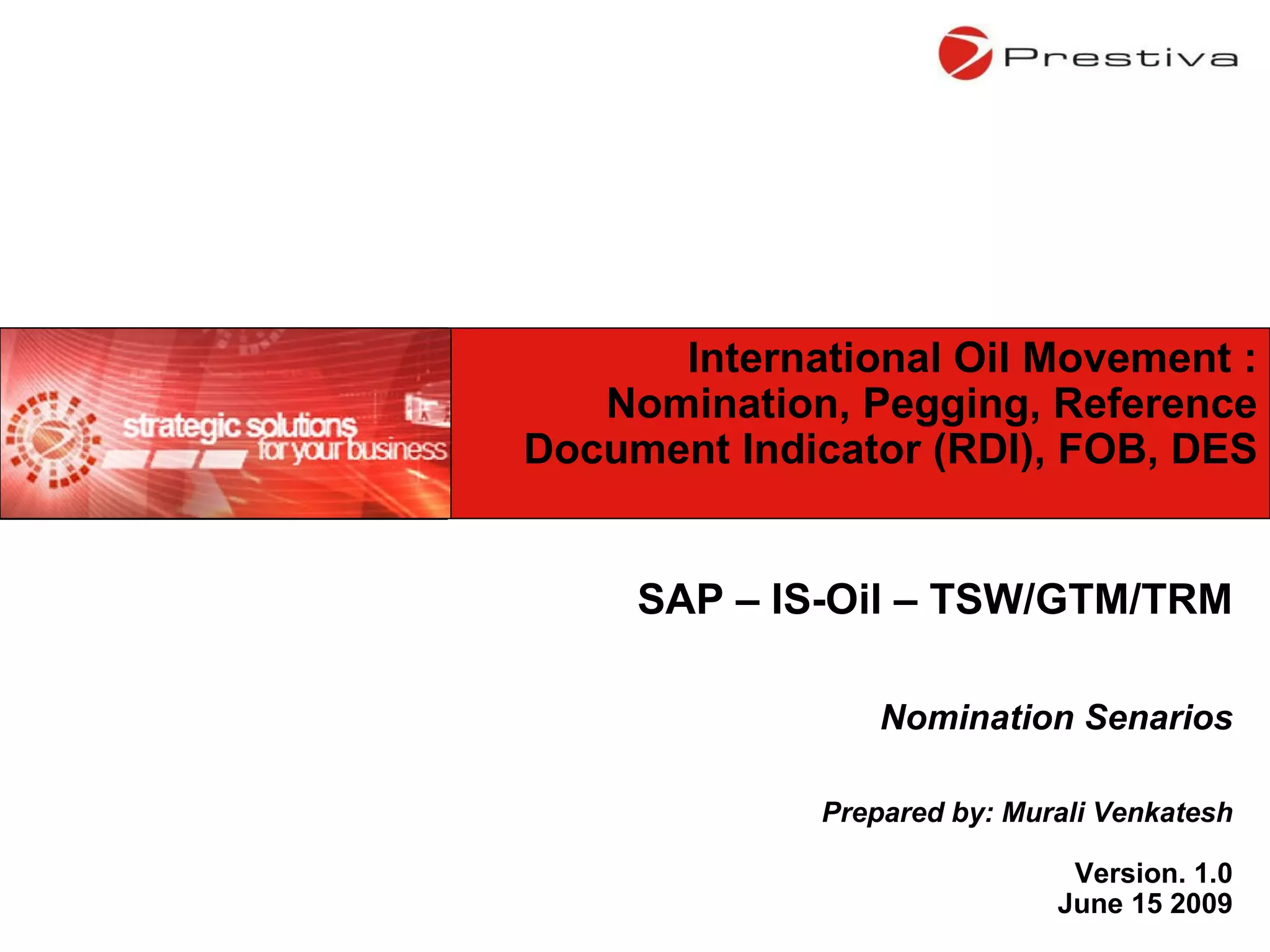 Prestiva

strategic solutions for your business

International Oil Movement : Nomination, Pegging, Reference Document Indicator (RDI), FOB, DES

SAP – IS-Oil – TSW/GTM/TRM

Nomination Senarios

Prepared by: Murali Venkatesh

Version. 1.0
June 15 2009